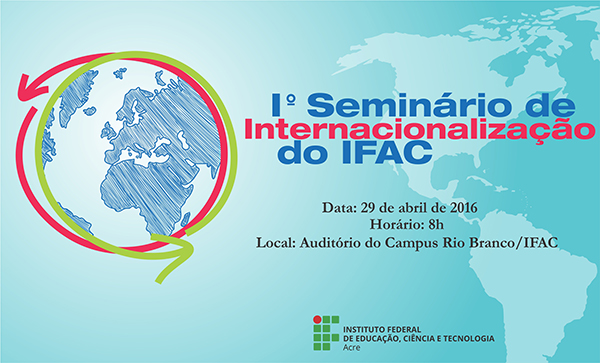 Iº Seminário de Internacionalização do IFAC

Data: 29 de abril de 2016
Horário: 8h
Local: Auditório do Campus Rio Branco/IFAC

INSTITUTO FEDERAL DE EDUCAÇÃO, CIÊNCIA E TECNOLOGIA
Acre